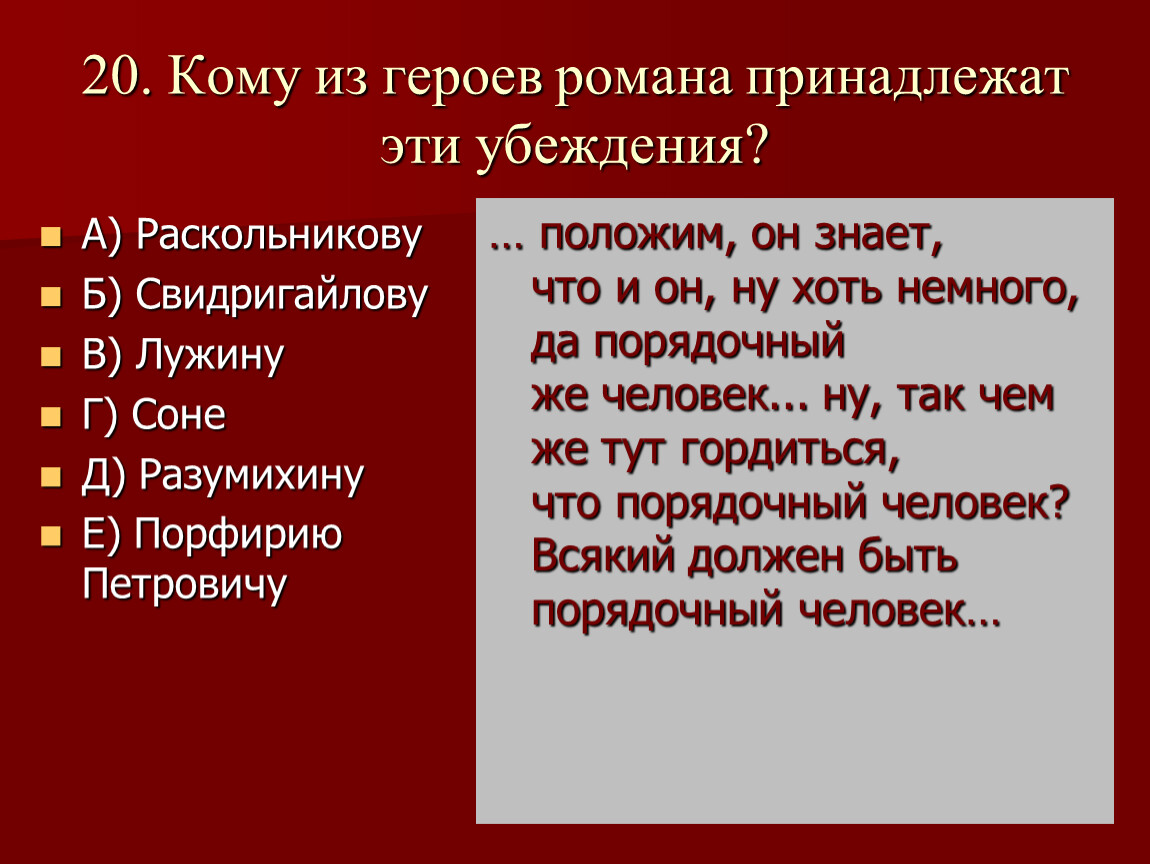 20. Кому из героев романа принадлежат эти убеждения?

А) Раскольникову
Б) Свидригайлову
В) Лужину
Г) Соне
Д) Разумихину
Е) Порфирию Петровичу

… положим, он знает, что и он, ну хоть немного, да порядочный же человек... ну, так чем же тут гордиться, что порядочный человек? Всякий должен быть порядочный человек…